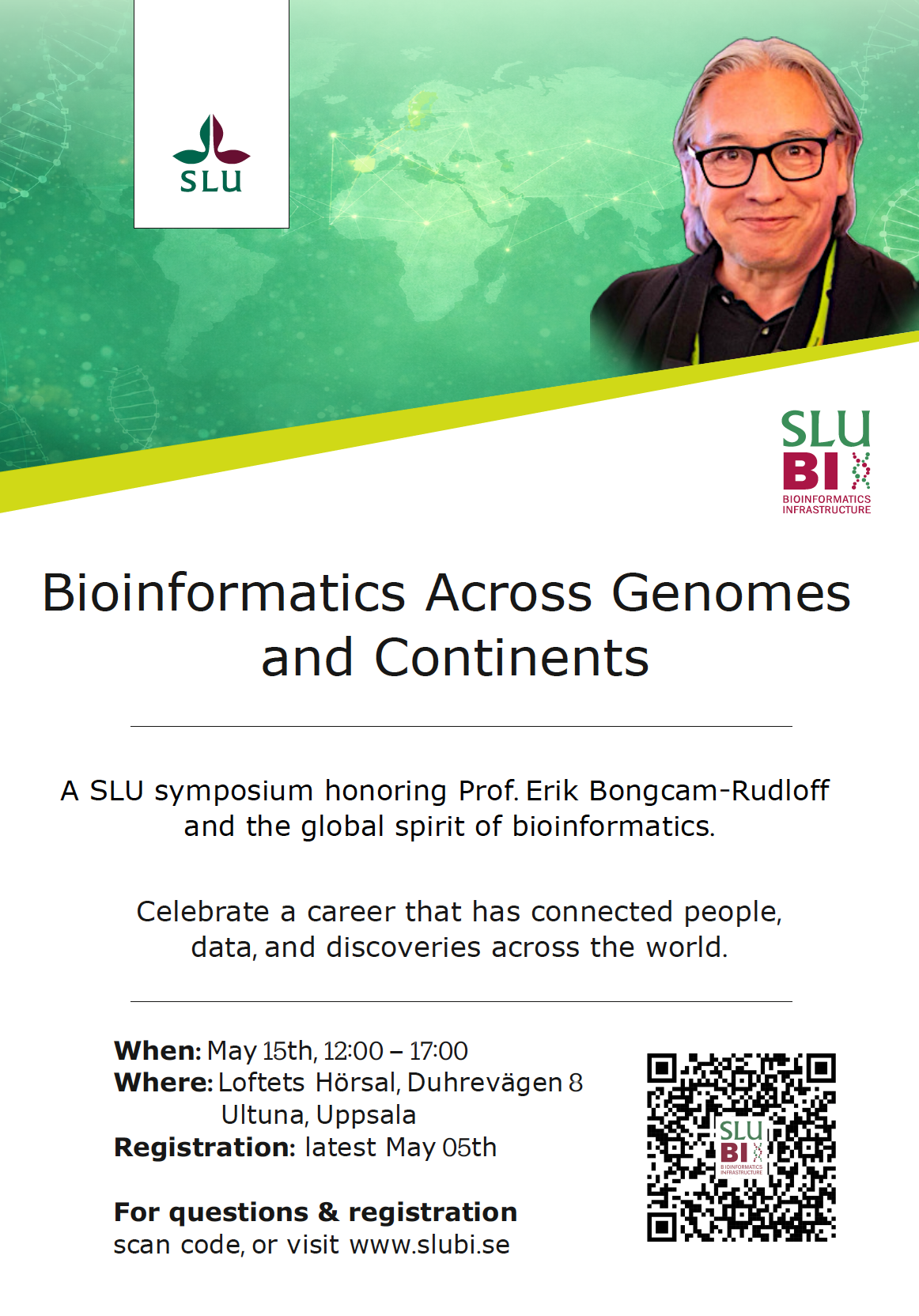 SLU

SLU
BI
BIOINFORMATICS
INFRASTRUCTURE

Bioinformatics Across Genomes and Continents

A SLU symposium honoring Prof. Erik Bongcam-Rudloff and the global spirit of bioinformatics.

Celebrate a career that has connected people, data, and discoveries across the world.

**When:** May 15th, 12:00 – 17:00
**Where:** Loftets Hörsal, Duhrevägen 8
Ultuna, Uppsala
**Registration:** latest May 05th

**For questions & registration**
scan code, or visit www.slubi.se

SLU
BI
BIOINFORMATICS
INFRASTRUCTURE